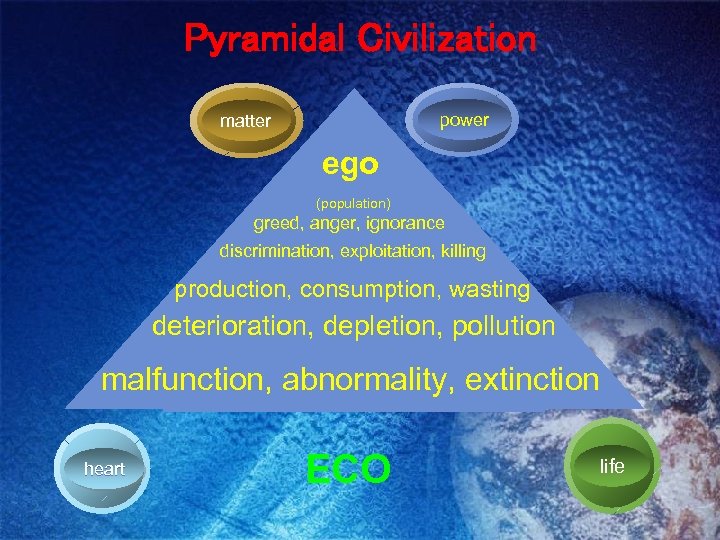 Pyramidal Civilization

matter

power

ego

(population)
greed, anger, ignorance
discrimination, exploitation, killing
production, consumption, wasting
deterioration, depletion, pollution
malfunction, abnormality, extinction

heart

ECO

life